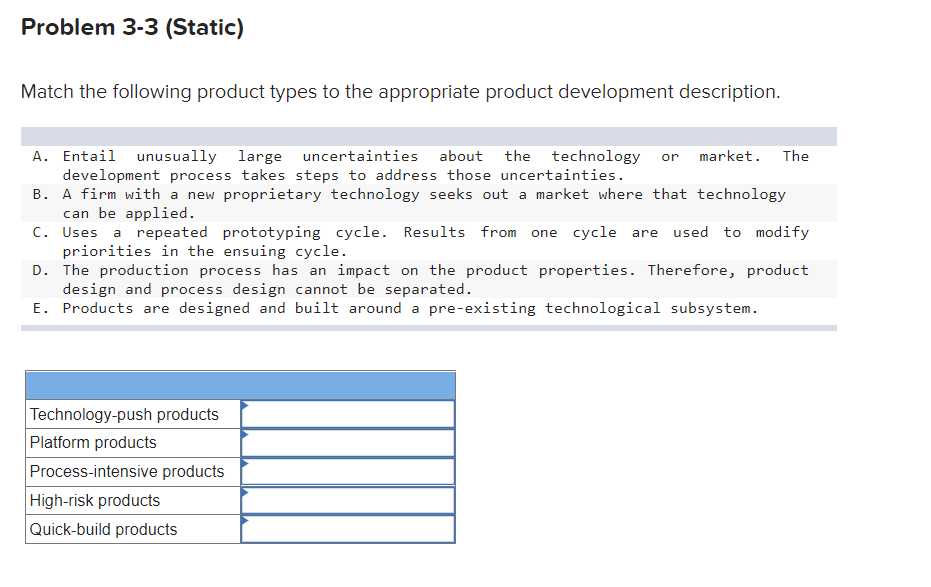 Problem 3-3 (Static)

Match the following product types to the appropriate product development description.

A. Entail unusually large uncertainties about the technology or market. The development process takes steps to address those uncertainties.
B. A firm with a new proprietary technology seeks out a market where that technology can be applied.
C. Uses a repeated prototyping cycle. Results from one cycle are used to modify priorities in the ensuing cycle.
D. The production process has an impact on the product properties. Therefore, product design and process design cannot be separated.
E. Products are designed and built around a pre-existing technological subsystem.

| | |
|---|---|
| Technology-push products | |
| Platform products | |
| Process-intensive products | |
| High-risk products | |
| Quick-build products | |